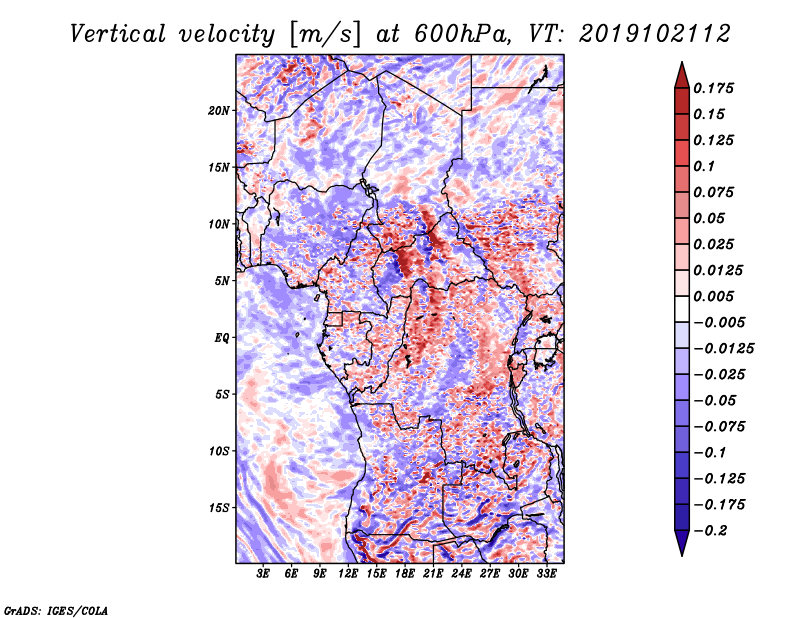 Vertical velocity [m/s] at 600hPa, VT: 2019102112

20N
15N
10N
5N
EQ
5S
10S
15S

3E 6E 9E 12E 15E 18E 21E 24E 27E 30E 33E

0.175
0.15
0.125
0.1
0.075
0.05
0.025
0.0125
0.005
−0.005
−0.0125
−0.025
−0.05
−0.075
−0.1
−0.125
−0.175
−0.2

GrADS: IGES/COLA